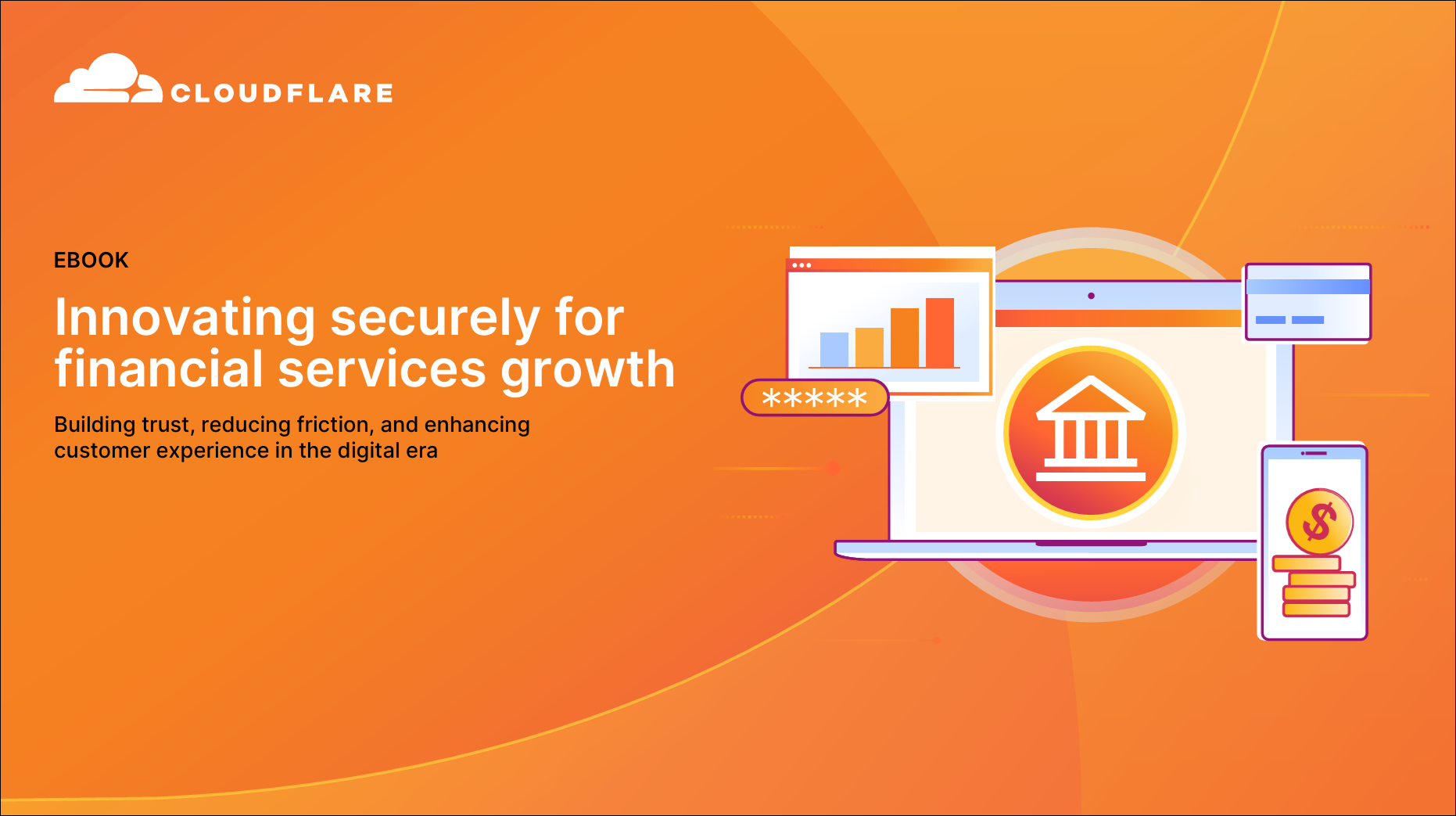 CLOUDFLARE

EBOOK

Innovating securely for financial services growth

Building trust, reducing friction, and enhancing customer experience in the digital era

*****

$